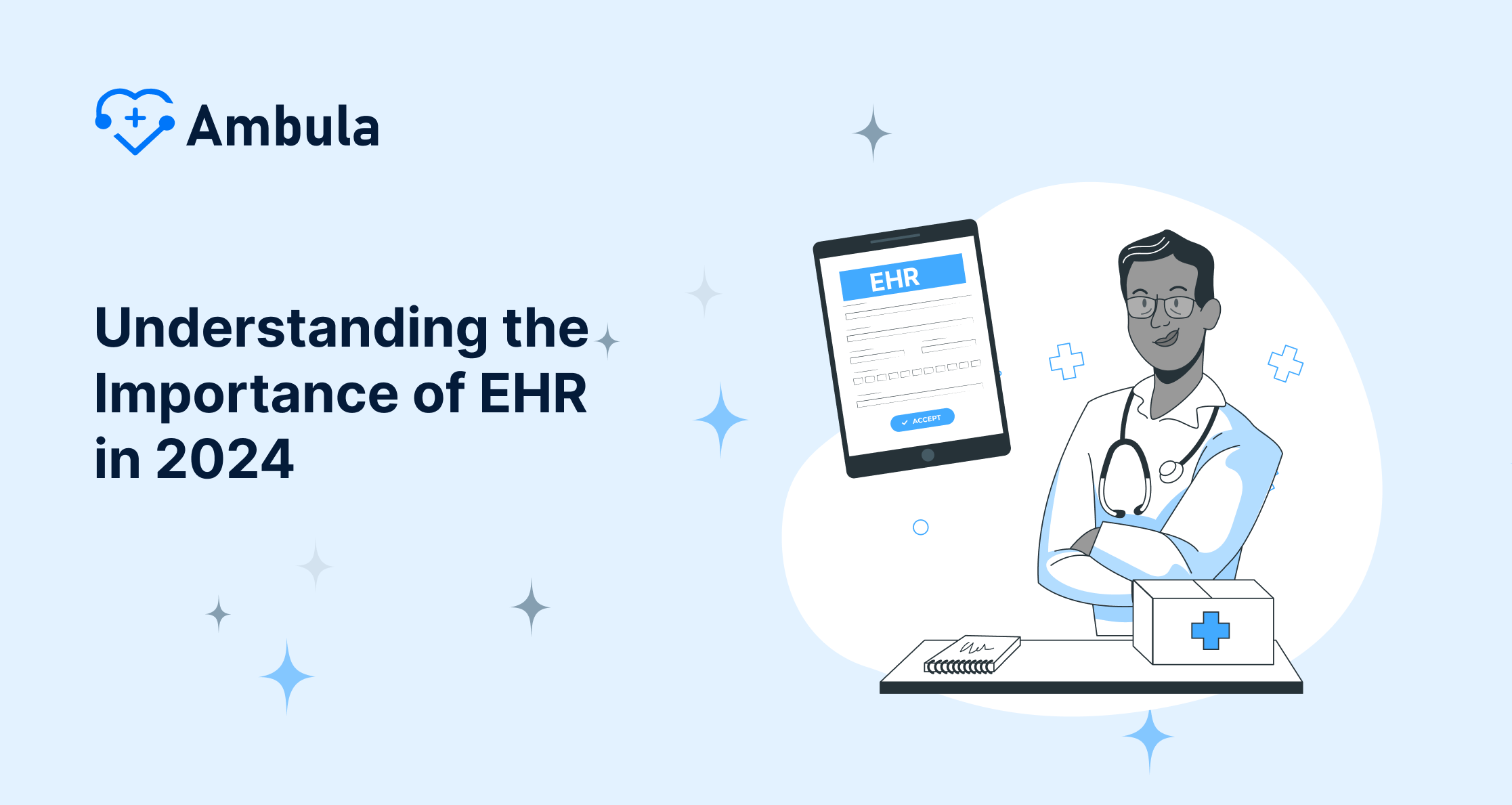 Ambula

Understanding the Importance of EHR in 2024

EHR

ACCEPT